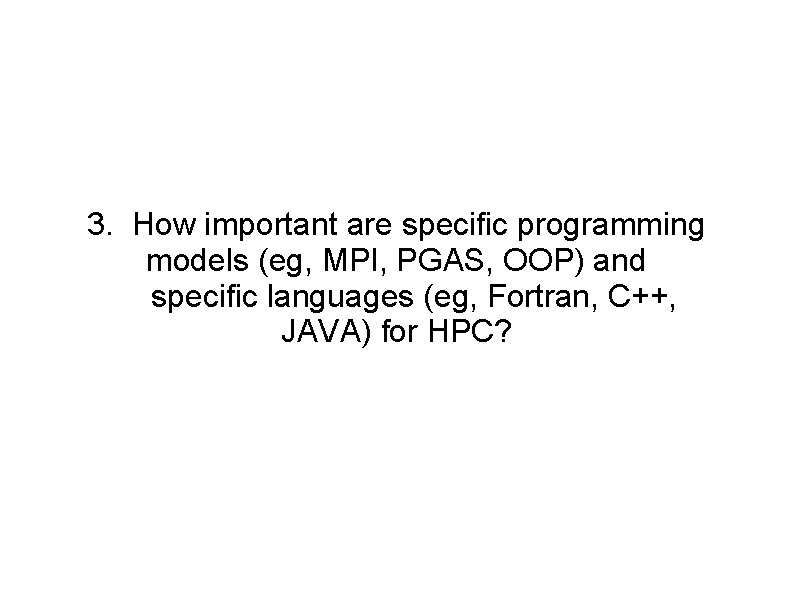 3. How important are specific programming models (eg, MPI, PGAS, OOP) and specific languages (eg, Fortran, C++, JAVA) for HPC?